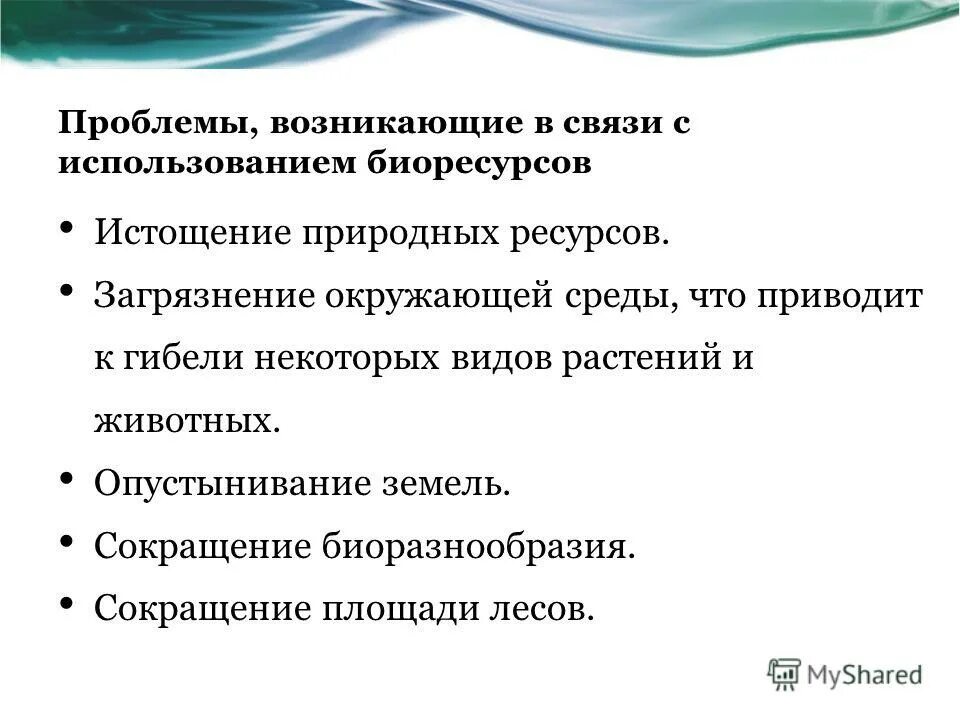 Проблемы, возникающие в связи с использованием биоресурсов

• Истощение природных ресурсов.
• Загрязнение окружающей среды, что приводит к гибели некоторых видов растений и животных.
• Опустынивание земель.
• Сокращение биоразнообразия.
• Сокращение площади лесов.

MyShared